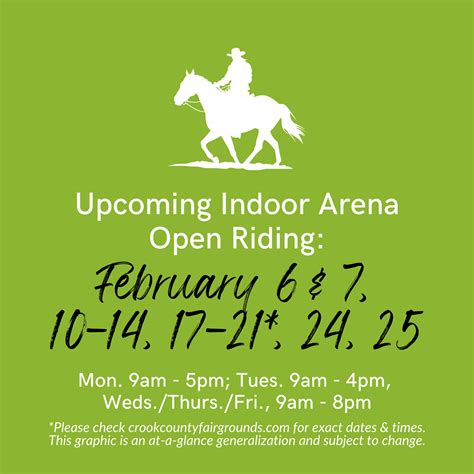 Upcoming Indoor Arena Open Riding:

February 6 & 7, 10-14, 17-21*, 24, 25

Mon. 9am - 5pm; Tues. 9am - 4pm, Weds./Thurs./Fri., 9am - 8pm

*Please check crookcountyfairgrounds.com for exact dates & times. This graphic is an at-a-glance generalization and subject to change.